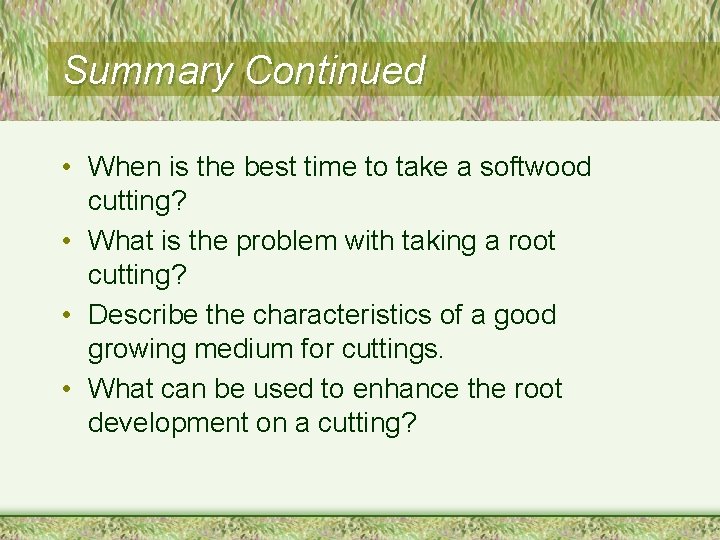 Summary Continued

• When is the best time to take a softwood cutting?
• What is the problem with taking a root cutting?
• Describe the characteristics of a good growing medium for cuttings.
• What can be used to enhance the root development on a cutting?